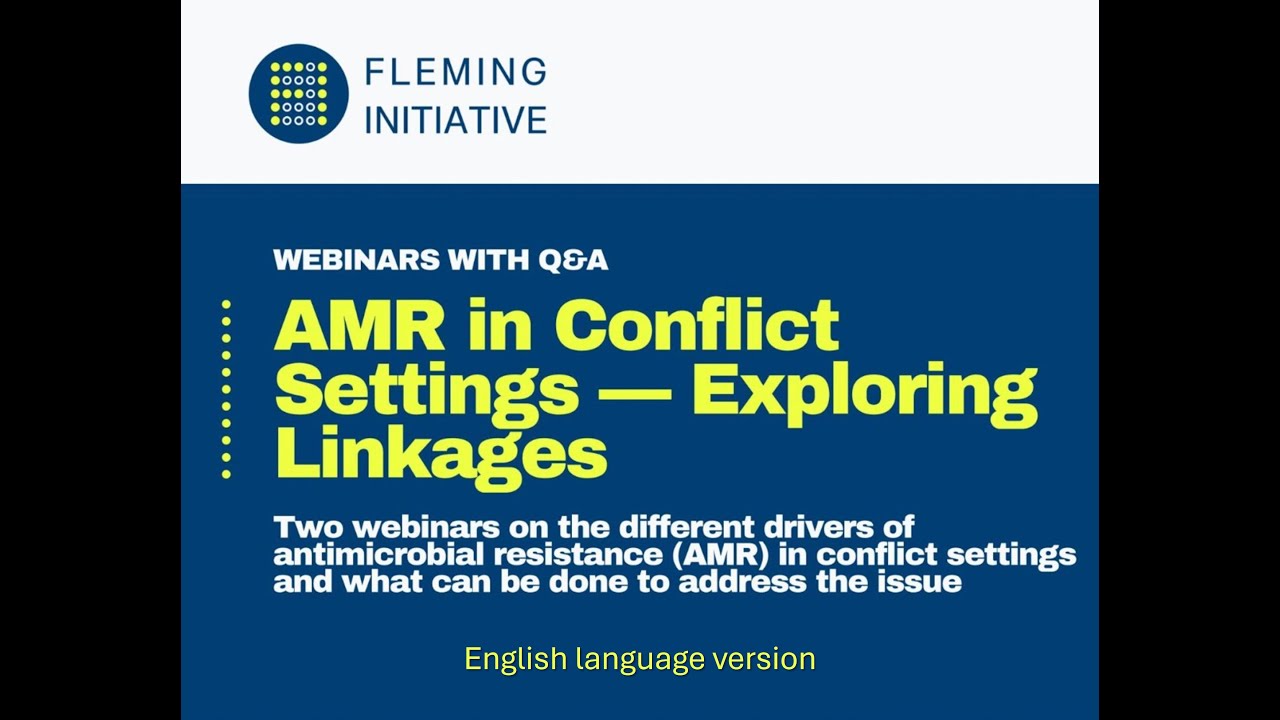 FLEMING INITIATIVE

WEBINARS WITH Q&A

AMR in Conflict Settings — Exploring Linkages

Two webinars on the different drivers of antimicrobial resistance (AMR) in conflict settings and what can be done to address the issue

English language version